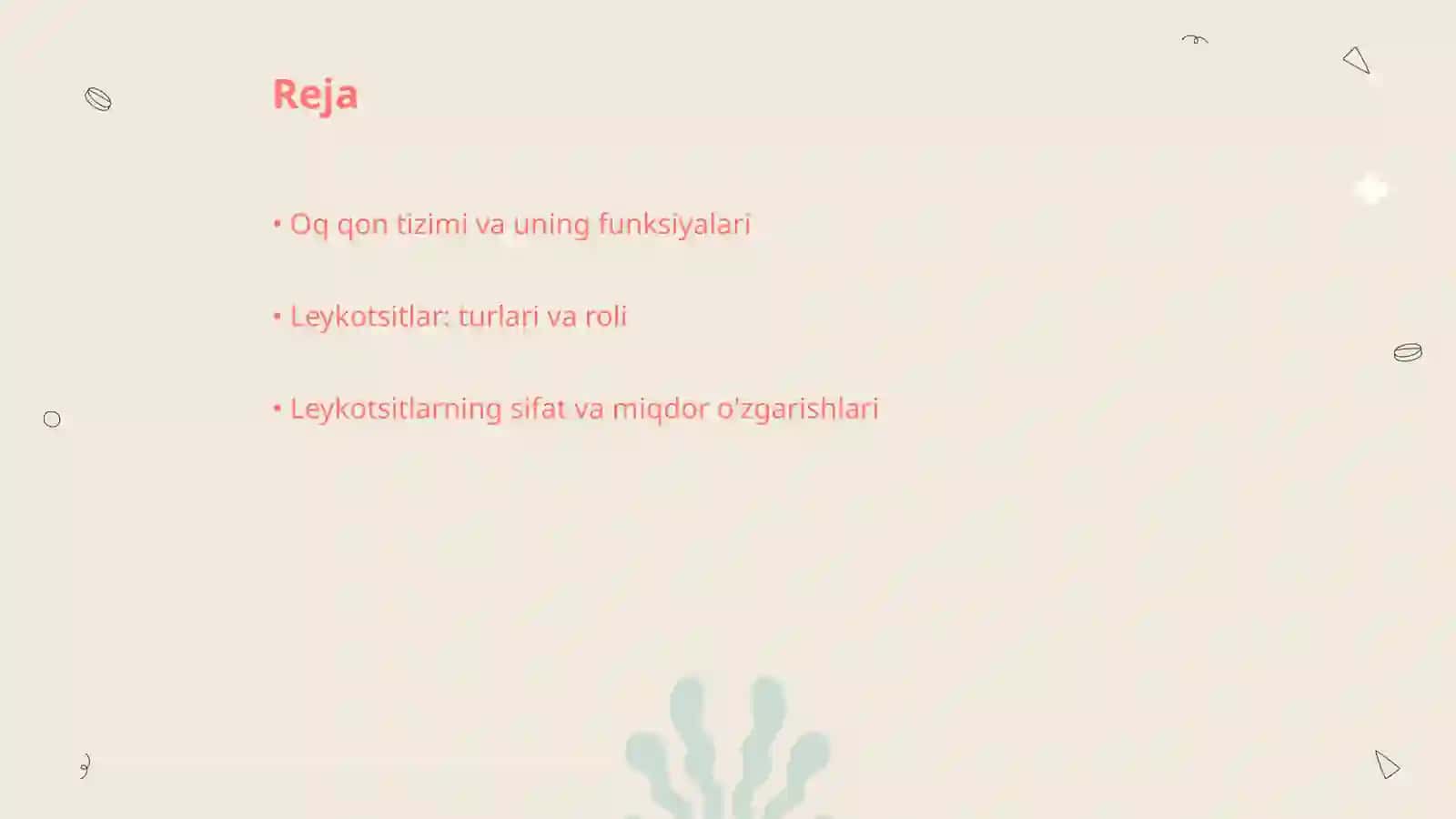 Reja

• Oq qon tizimi va uning funksiyalari

• Leykotsitlar: turlari va roli

• Leykotsitlarning sifat va miqdor o'zgarishlari